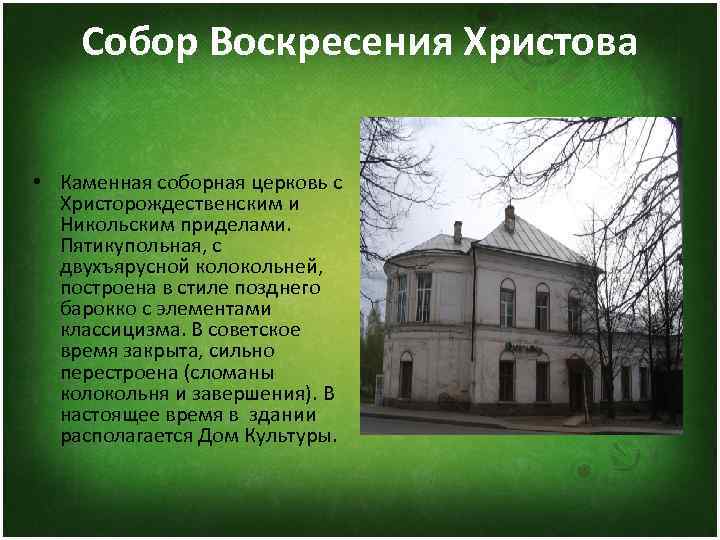 Собор Воскресения Христова

• Каменная соборная церковь с Христорождественским и Никольским приделами. Пятикупольная, с двухъярусной колокольней, построена в стиле позднего барокко с элементами классицизма. В советское время закрыта, сильно перестроена (сломаны колокольня и завершения). В настоящее время в здании располагается Дом Культуры.